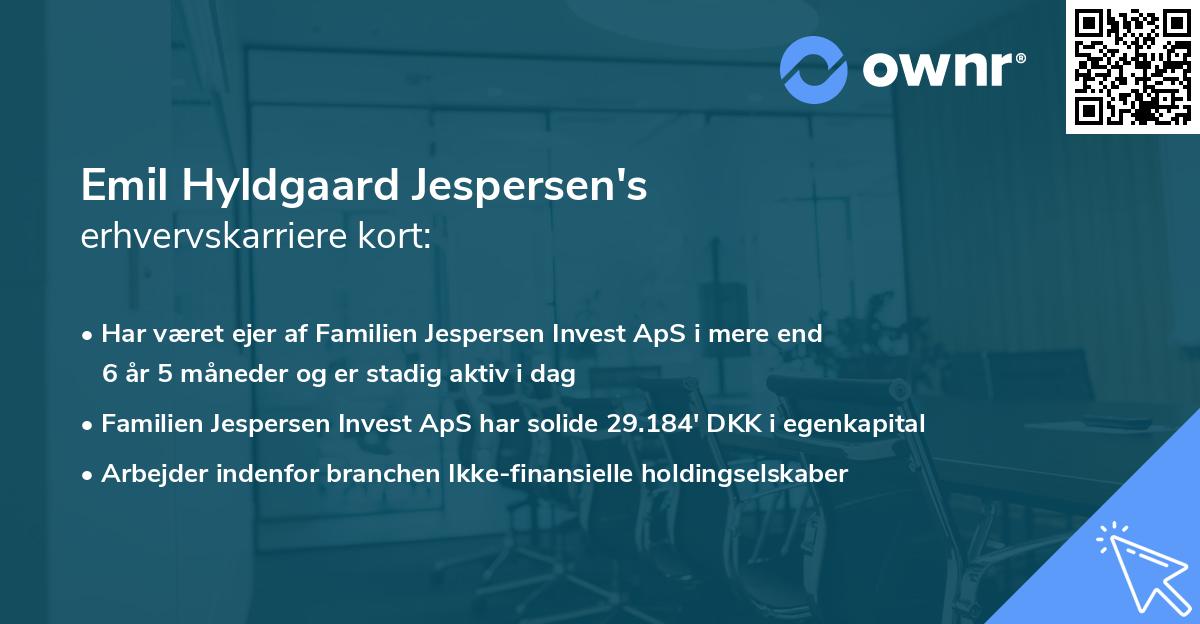 ownr®

Emil Hyldgaard Jespersen's
erhvervskarriere kort:

• Har været ejer af Familien Jespersen Invest ApS i mere end 6 år 5 måneder og er stadig aktiv i dag

• Familien Jespersen Invest ApS har solide 29.184' DKK i egenkapital

• Arbejder indenfor branchen Ikke-finansielle holdingselskaber